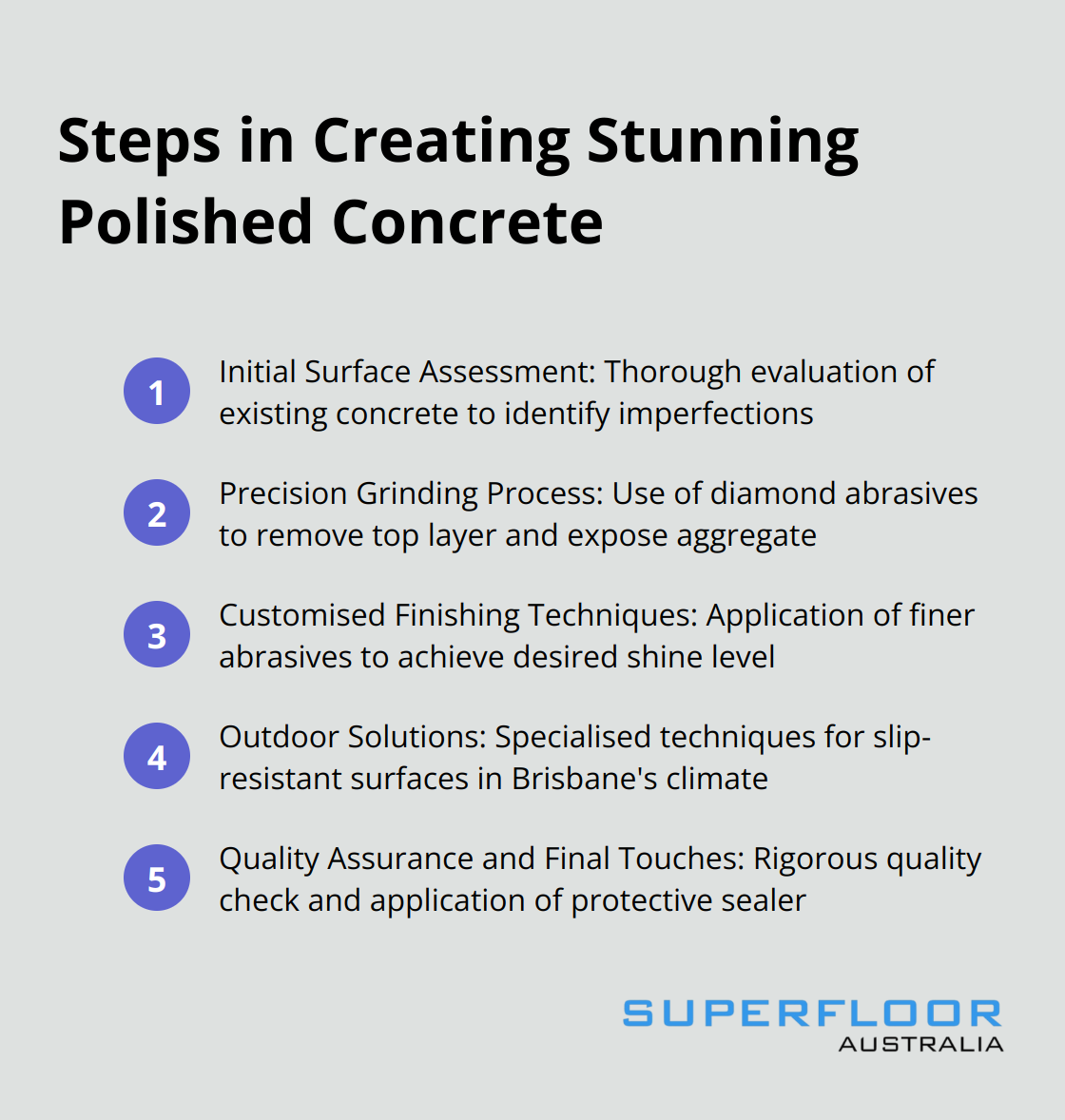 Steps in Creating Stunning Polished Concrete

1
Initial Surface Assessment: Thorough evaluation of existing concrete to identify imperfections

2
Precision Grinding Process: Use of diamond abrasives to remove top layer and expose aggregate

3
Customised Finishing Techniques: Application of finer abrasives to achieve desired shine level

4
Outdoor Solutions: Specialised techniques for slip-resistant surfaces in Brisbane's climate

5
Quality Assurance and Final Touches: Rigorous quality check and application of protective sealer

SUPERFLOOR
AUSTRALIA